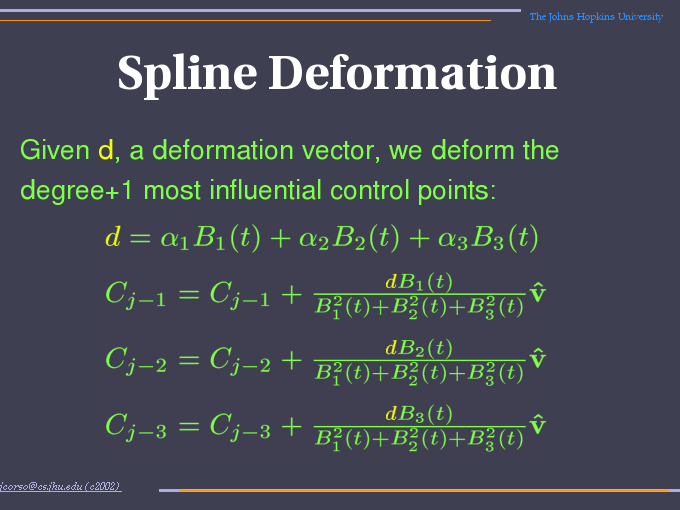 The Johns Hopkins University

Spline Deformation

Given d, a deformation vector, we deform the degree+1 most influential control points:

$d = \alpha_1 B_1(t) + \alpha_2 B_2(t) + \alpha_3 B_3(t)$

$C_{j-1} = C_{j-1} + \frac{dB_1(t)}{B_1^2(t)+B_2^2(t)+B_3^2(t)}\hat{\mathbf{v}}$

$C_{j-2} = C_{j-2} + \frac{dB_2(t)}{B_1^2(t)+B_2^2(t)+B_3^2(t)}\hat{\mathbf{v}}$

$C_{j-3} = C_{j-3} + \frac{dB_3(t)}{B_1^2(t)+B_2^2(t)+B_3^2(t)}\hat{\mathbf{v}}$

jcorso@cs.jhu.edu (c2002)